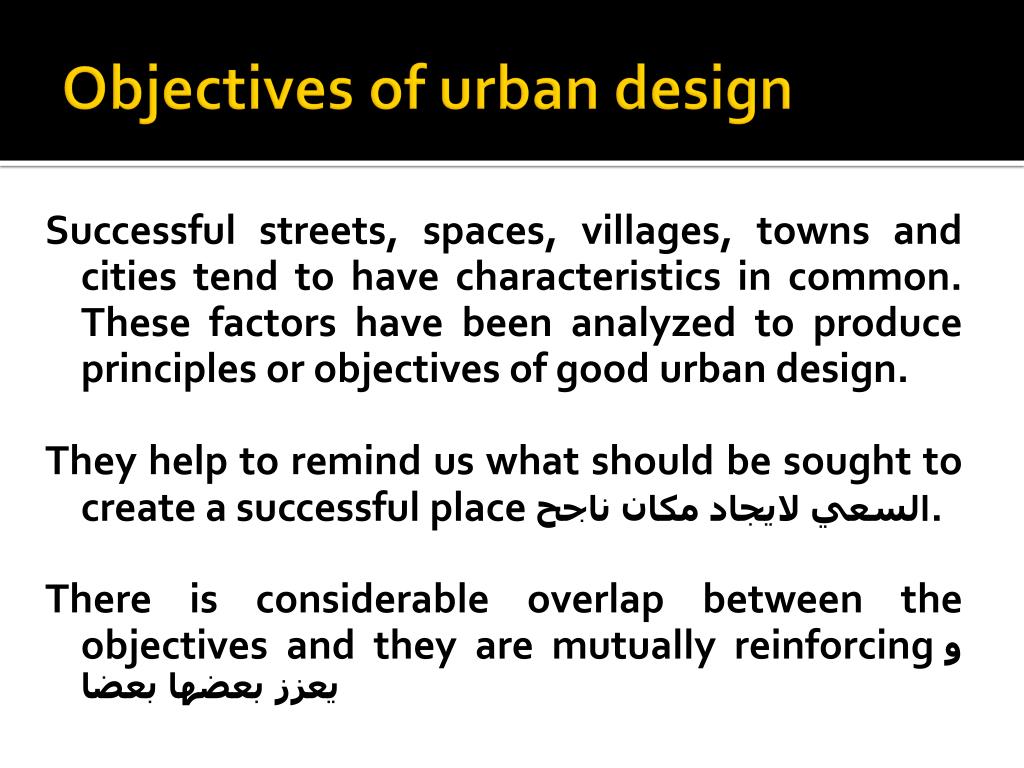 Objectives of urban design

Successful streets, spaces, villages, towns and cities tend to have characteristics in common. These factors have been analyzed to produce principles or objectives of good urban design.

They help to remind us what should be sought to create a successful place السعي لايجاد مكان ناجح.

There is considerable overlap between the objectives and they are mutually reinforcing و يعزز بعضها بعضا